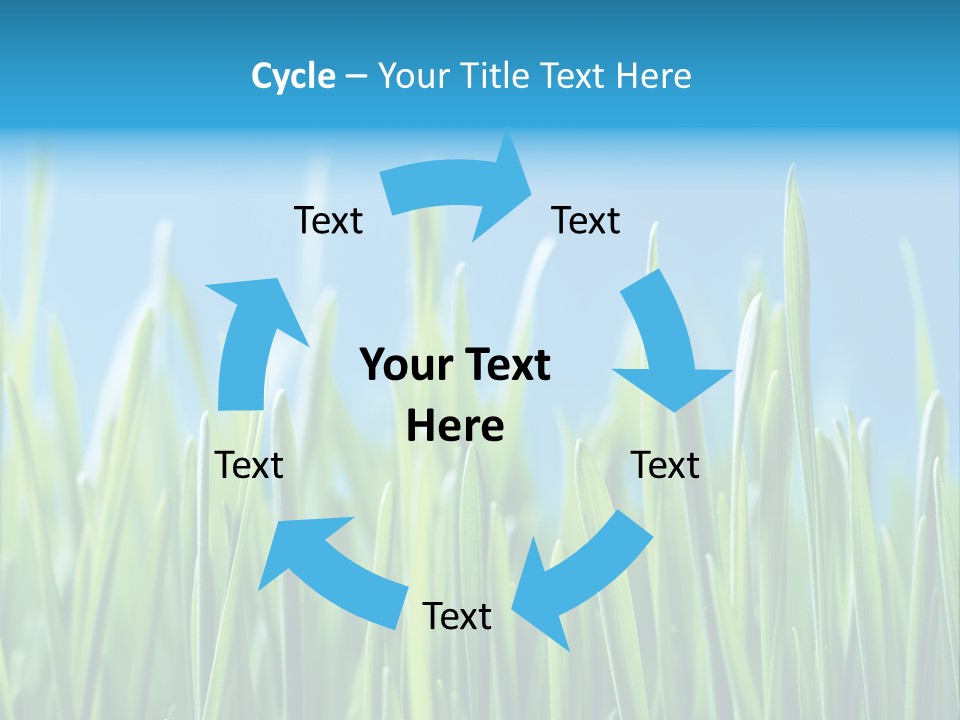 Cycle – Your Title Text Here

Text

Text

Your Text Here

Text

Text

Text